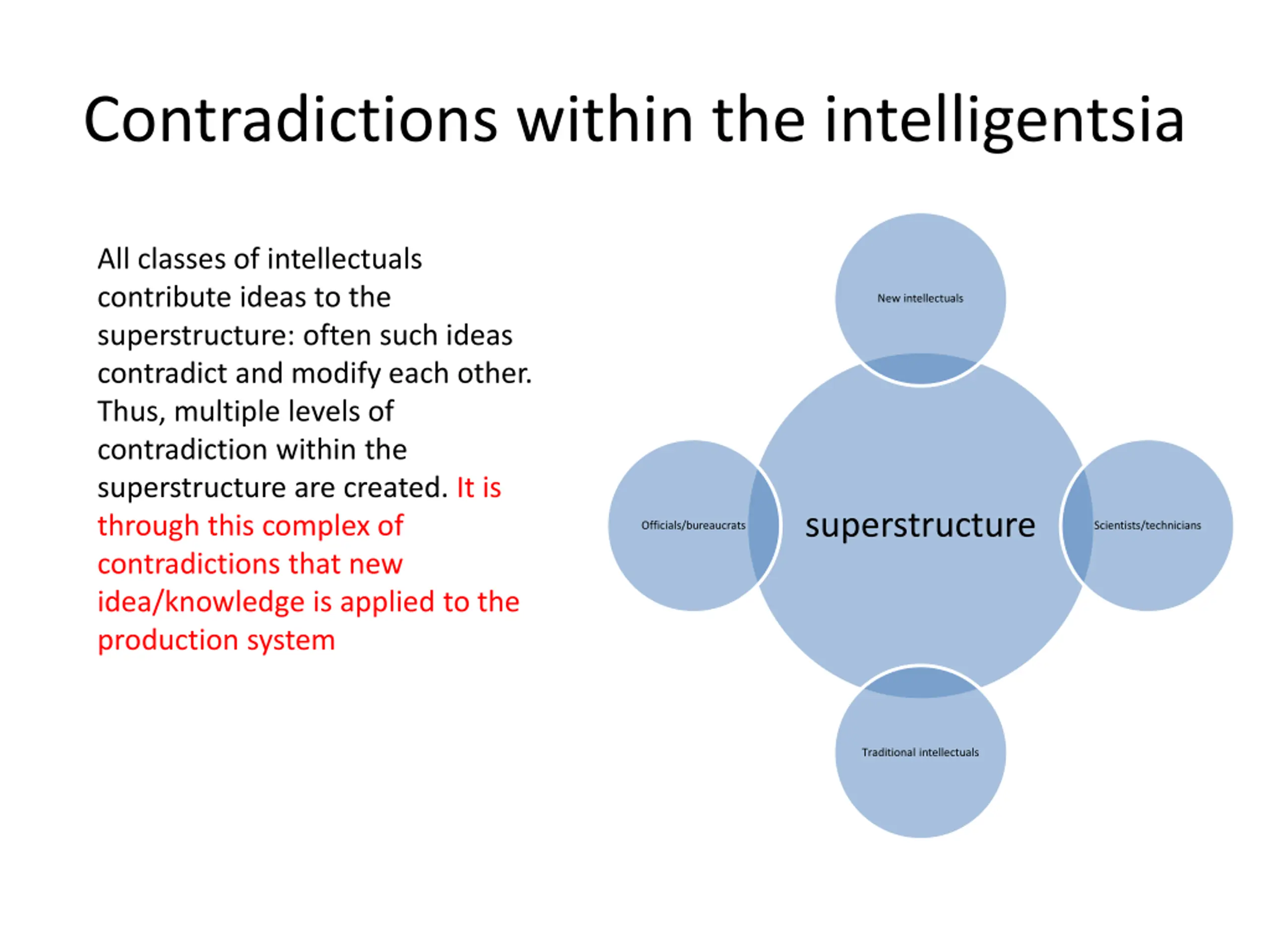 Contradictions within the intelligentsia

All classes of intellectuals contribute ideas to the superstructure: often such ideas contradict and modify each other. Thus, multiple levels of contradiction within the superstructure are created. It is through this complex of contradictions that new idea/knowledge is applied to the production system

New intellectuals

Officials/bureaucrats

superstructure

Scientists/technicians

Traditional intellectuals